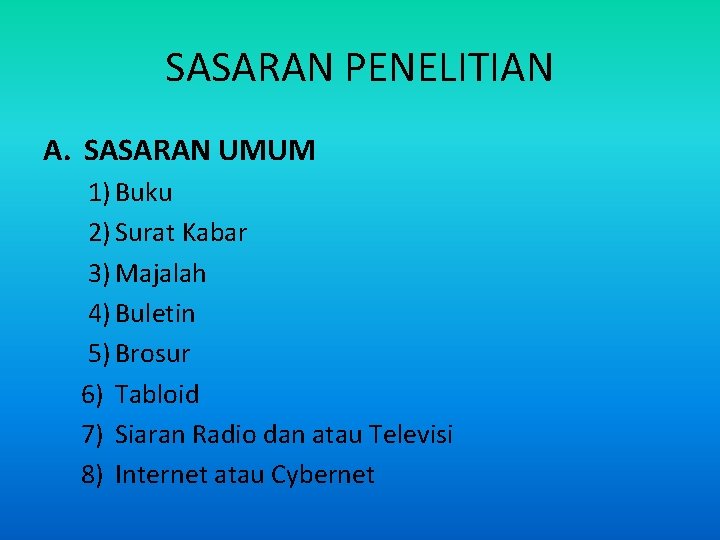 SASARAN PENELITIAN

A. SASARAN UMUM

1) Buku
2) Surat Kabar
3) Majalah
4) Buletin
5) Brosur
6) Tabloid
7) Siaran Radio dan atau Televisi
8) Internet atau Cybernet